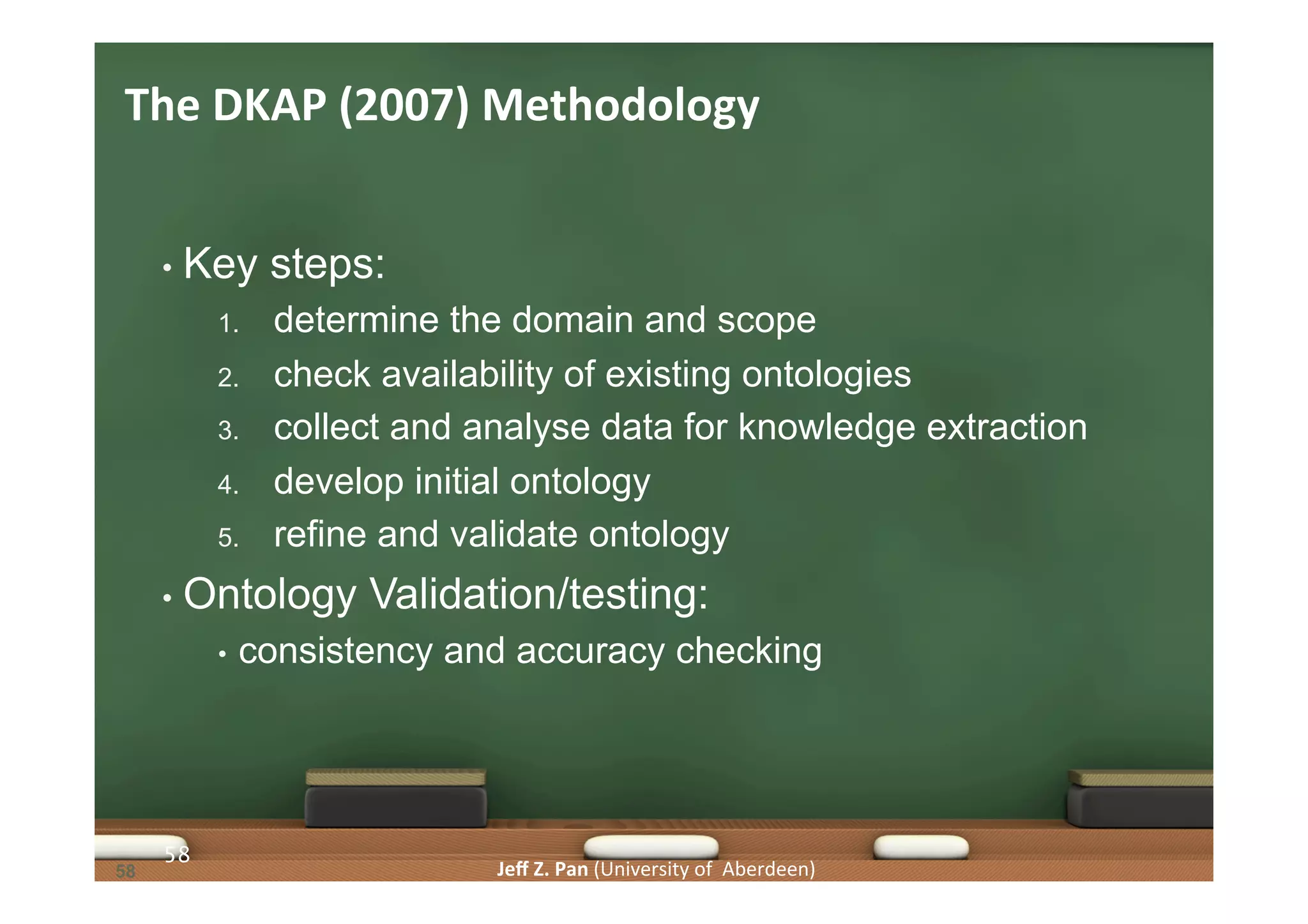 The DKAP (2007) Methodology

• Key steps:

1. determine the domain and scope
2. check availability of existing ontologies
3. collect and analyse data for knowledge extraction
4. develop initial ontology
5. refine and validate ontology

• Ontology Validation/testing:

• consistency and accuracy checking

58

58

Jeff Z. Pan (University of Aberdeen)